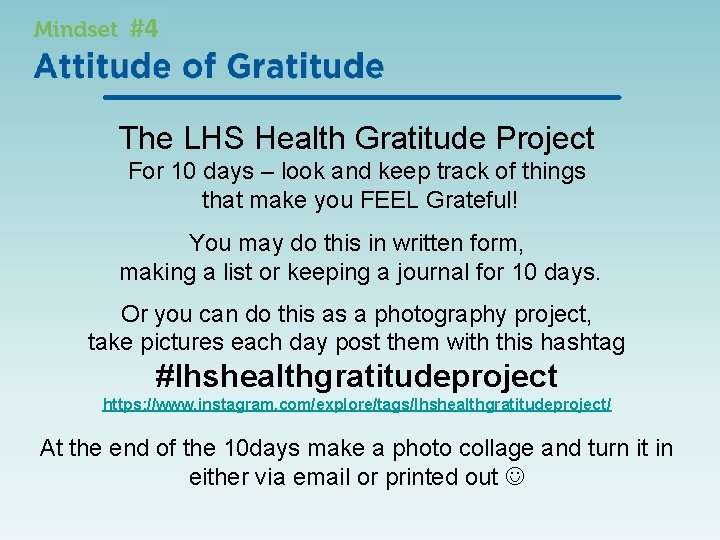 Mindset #4

Attitude of Gratitude

The LHS Health Gratitude Project
For 10 days – look and keep track of things that make you FEEL Grateful!

You may do this in written form, making a list or keeping a journal for 10 days.

Or you can do this as a photography project, take pictures each day post them with this hashtag
#lhshealthgratitudeproject
https://www.instagram.com/explore/tags/lhshealthgratitudeproject/

At the end of the 10days make a photo collage and turn it in either via email or printed out ☺